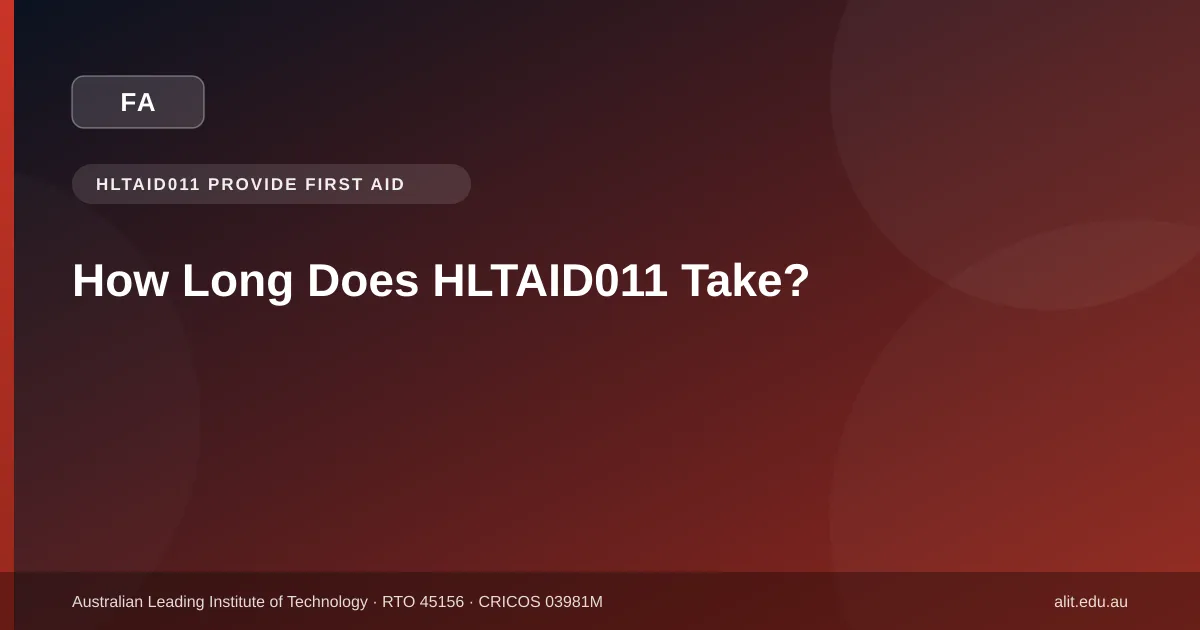 FA

HLTAID011 PROVIDE FIRST AID

How Long Does HLTAID011 Take?

Australian Leading Institute of Technology · RTO 45156 · CRICOS 03981M

alit.edu.au